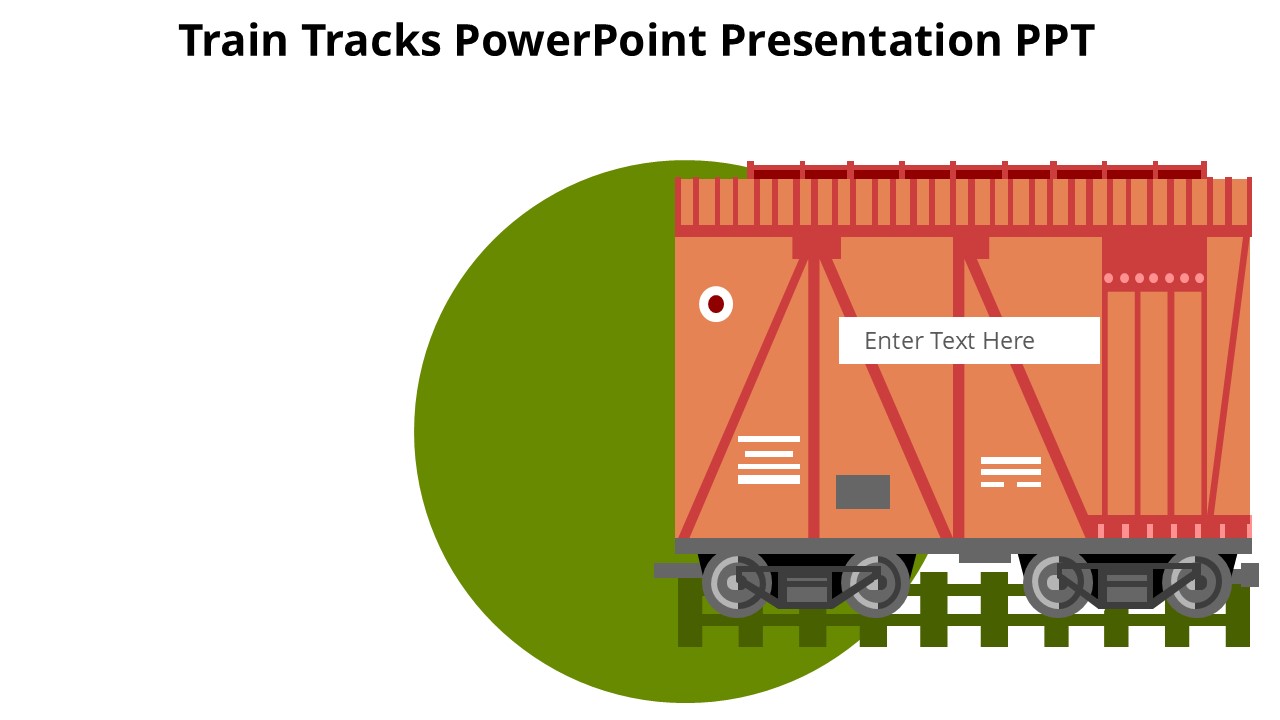 Train Tracks PowerPoint Presentation PPT

Enter Text Here